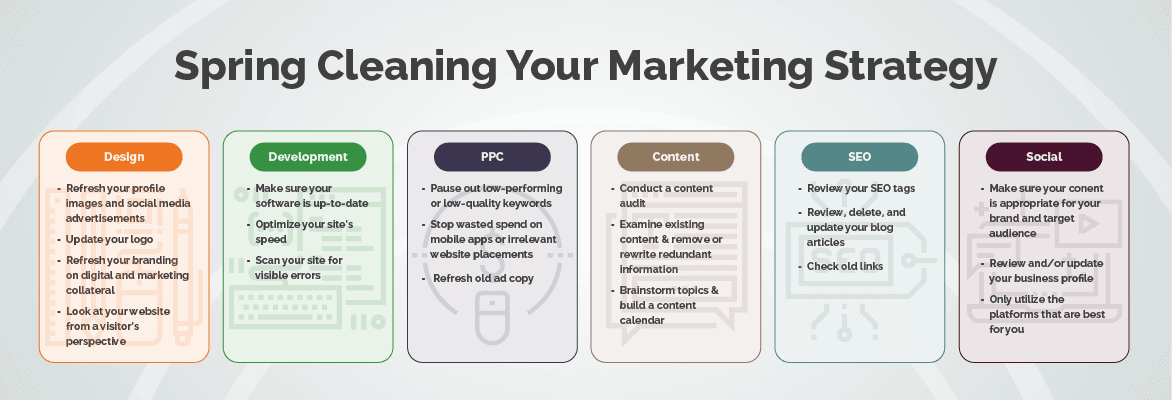 Spring Cleaning Your Marketing Strategy

Design

- Refresh your profile images and social media advertisements
- Update your logo
- Refresh your branding on digital and marketing collateral
- Look at your website from a visitor's perspective

Development

- Make sure your software is up-to-date
- Optimize your site's speed
- Scan your site for visible errors

PPC

- Pause out low-performing or low-quality keywords
- Stop wasted spend on mobile apps or irrelevant website placements
- Refresh old ad copy

Content

- Conduct a content audit
- Examine existing content & remove or rewrite redundant information
- Brainstorm topics & build a content calendar

SEO

- Review your SEO tags
- Review, delete, and update your blog articles
- Check old links

Social

- Make sure your conent is appropriate for your brand and target audience
- Review and/or update your business profile
- Only utilize the platforms that are best for you